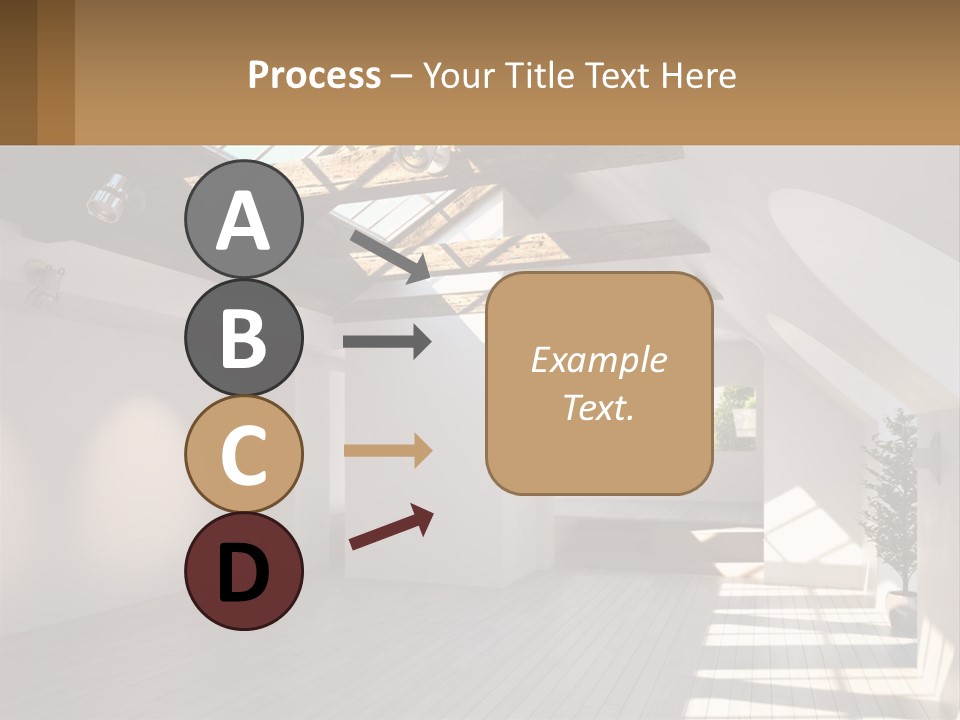 Process – Your Title Text Here

A

B

C

D

Example Text.